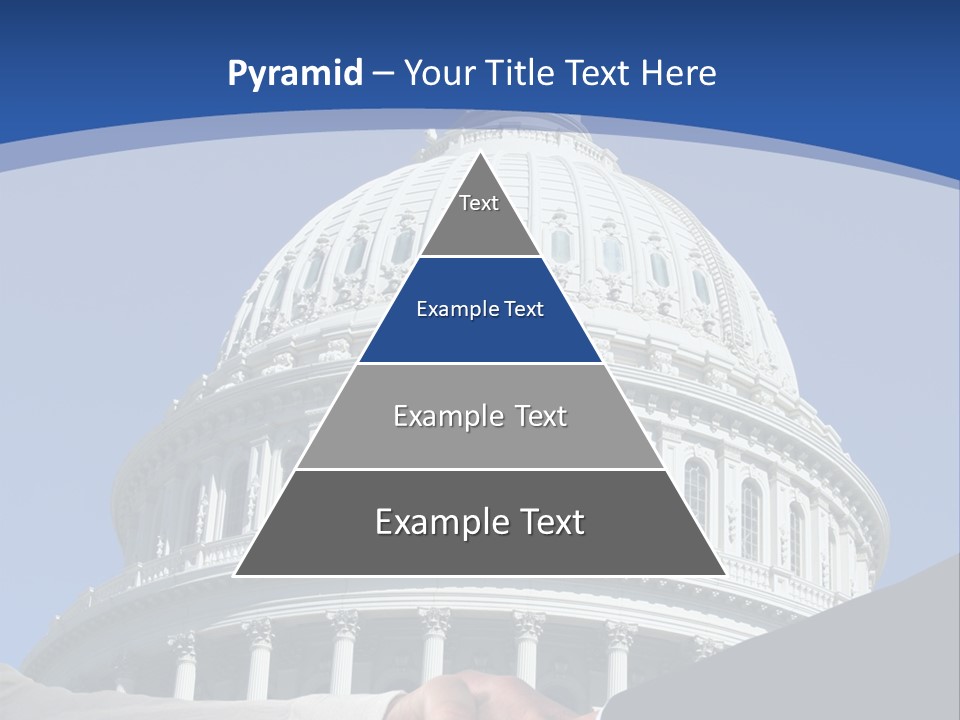 Pyramid – Your Title Text Here

Text

Example Text

Example Text

Example Text